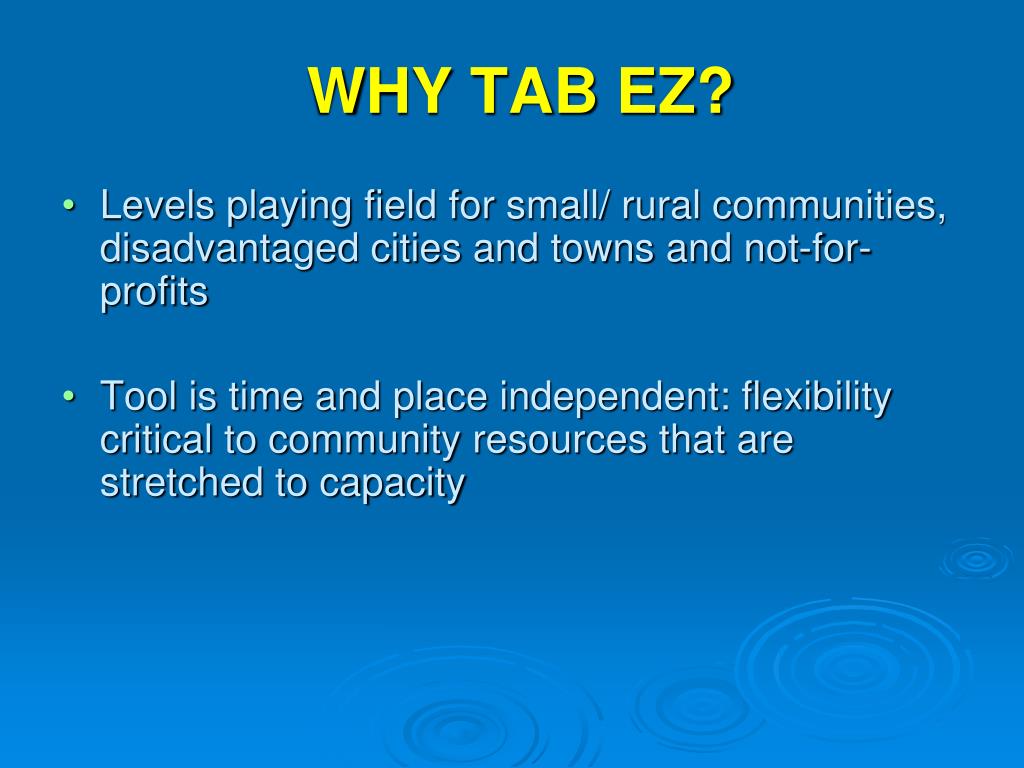 WHY TAB EZ?

• Levels playing field for small/ rural communities, disadvantaged cities and towns and not-for-profits

• Tool is time and place independent: flexibility critical to community resources that are stretched to capacity